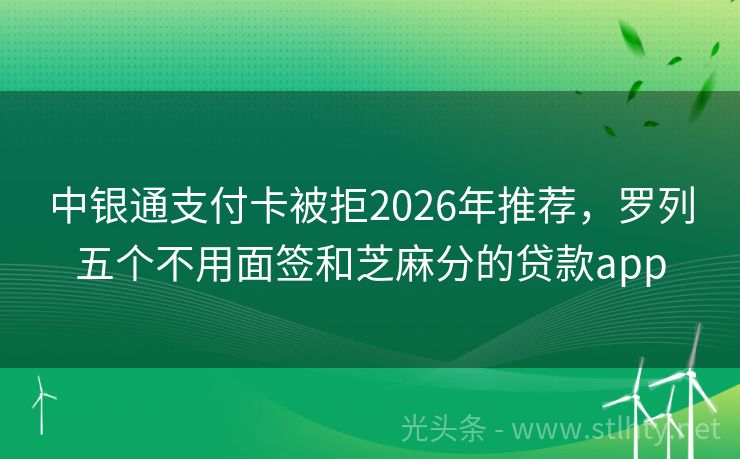 中银通支付卡被拒2026年推荐，罗列五个不用面签和芝麻分的贷款app

光头条 - www.stlhty.net